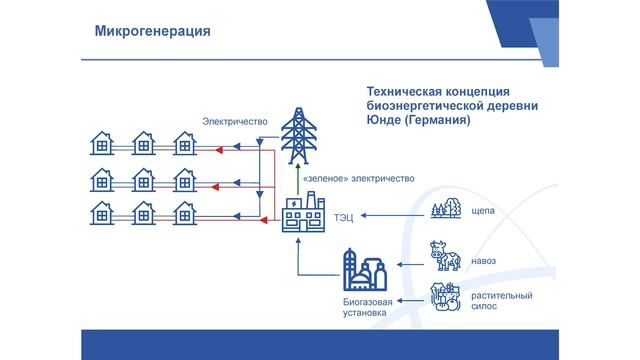 Микрогенерация

Техническая концепция биоэнергетической деревни Юнде (Германия)

Электричество

«зеленое» электричество

ТЭЦ

щепа

навоз

растительный силос

Биогазовая установка